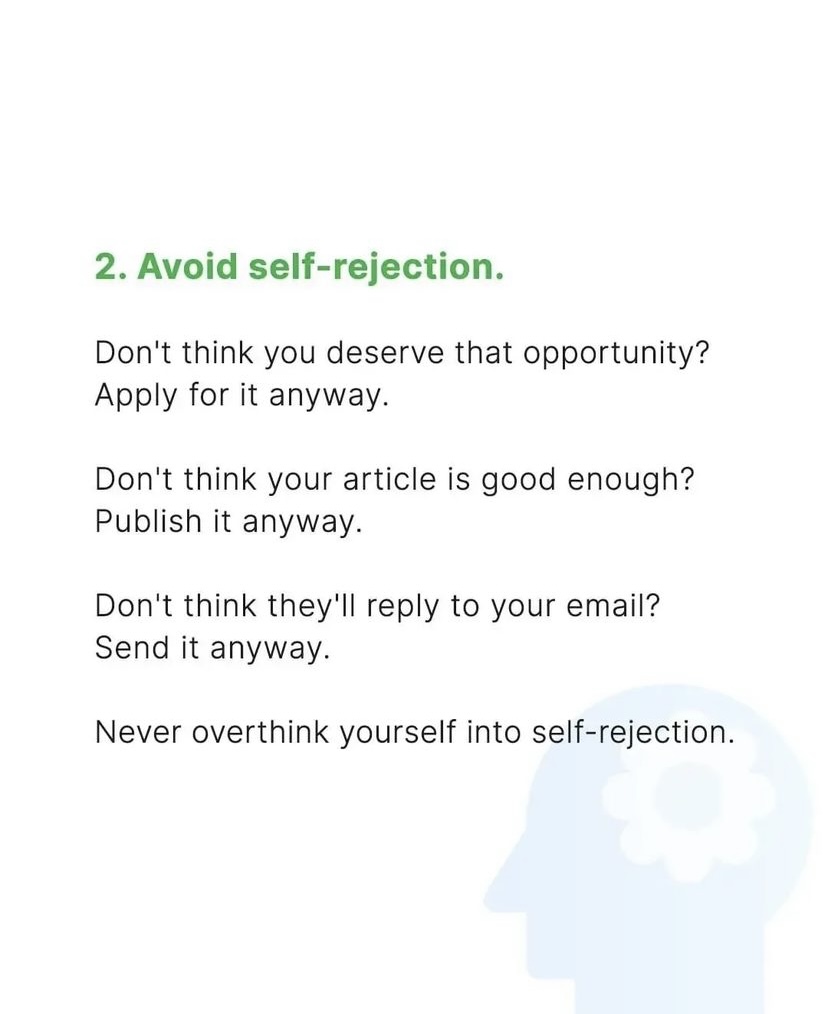 2. Avoid self-rejection.

Don't think you deserve that opportunity? Apply for it anyway.

Don't think your article is good enough? Publish it anyway.

Don't think they'll reply to your email? Send it anyway.

Never overthink yourself into self-rejection.